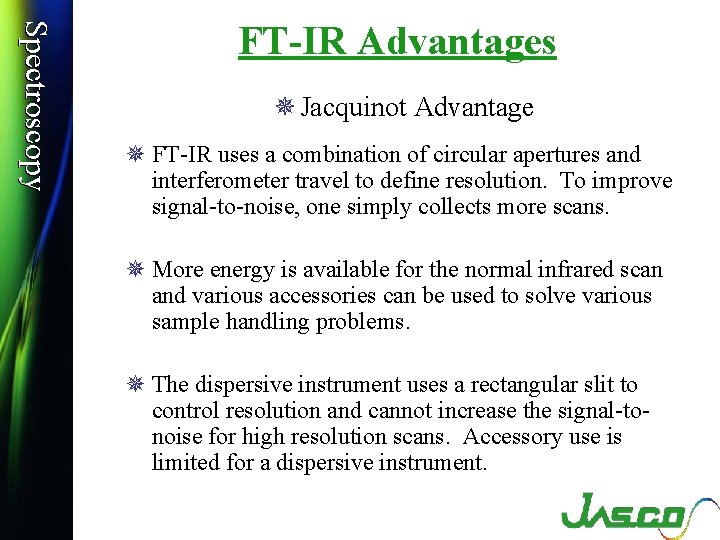 Spectroscopy

FT-IR Advantages

Jacquinot Advantage

FT-IR uses a combination of circular apertures and interferometer travel to define resolution. To improve signal-to-noise, one simply collects more scans.

More energy is available for the normal infrared scan and various accessories can be used to solve various sample handling problems.

The dispersive instrument uses a rectangular slit to control resolution and cannot increase the signal-to-noise for high resolution scans. Accessory use is limited for a dispersive instrument.

JASCO